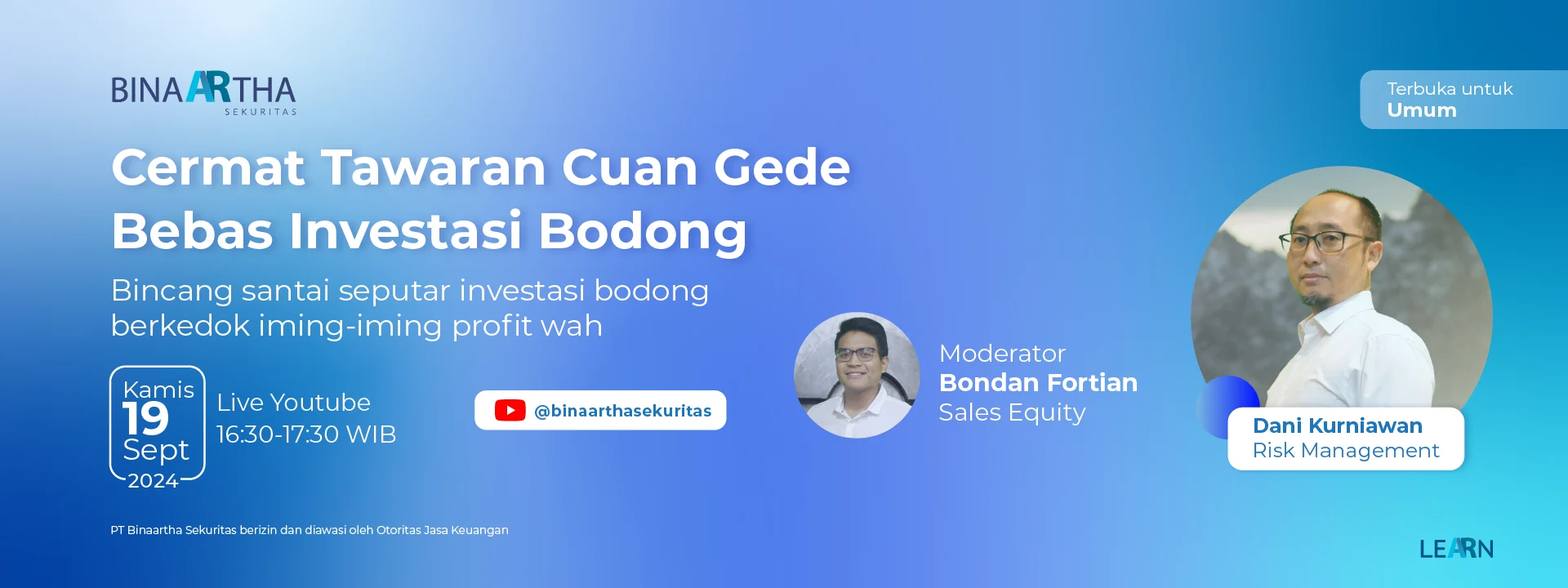 BINAARTHA
SEKURITAS

Terbuka untuk
Umum

Cermat Tawaran Cuan Gede Bebas Investasi Bodong

Bincang santai seputar investasi bodong berkedok iming-iming profit wah

Kamis
19
Sept
2024

Live Youtube
16:30-17:30 WIB

@binaarthasekuritas

Moderator
Bondan Fortian
Sales Equity

Dani Kurniawan
Risk Management

PT Binaartha Sekuritas berizin dan diawasi oleh Otoritas Jasa Keuangan

LEARN